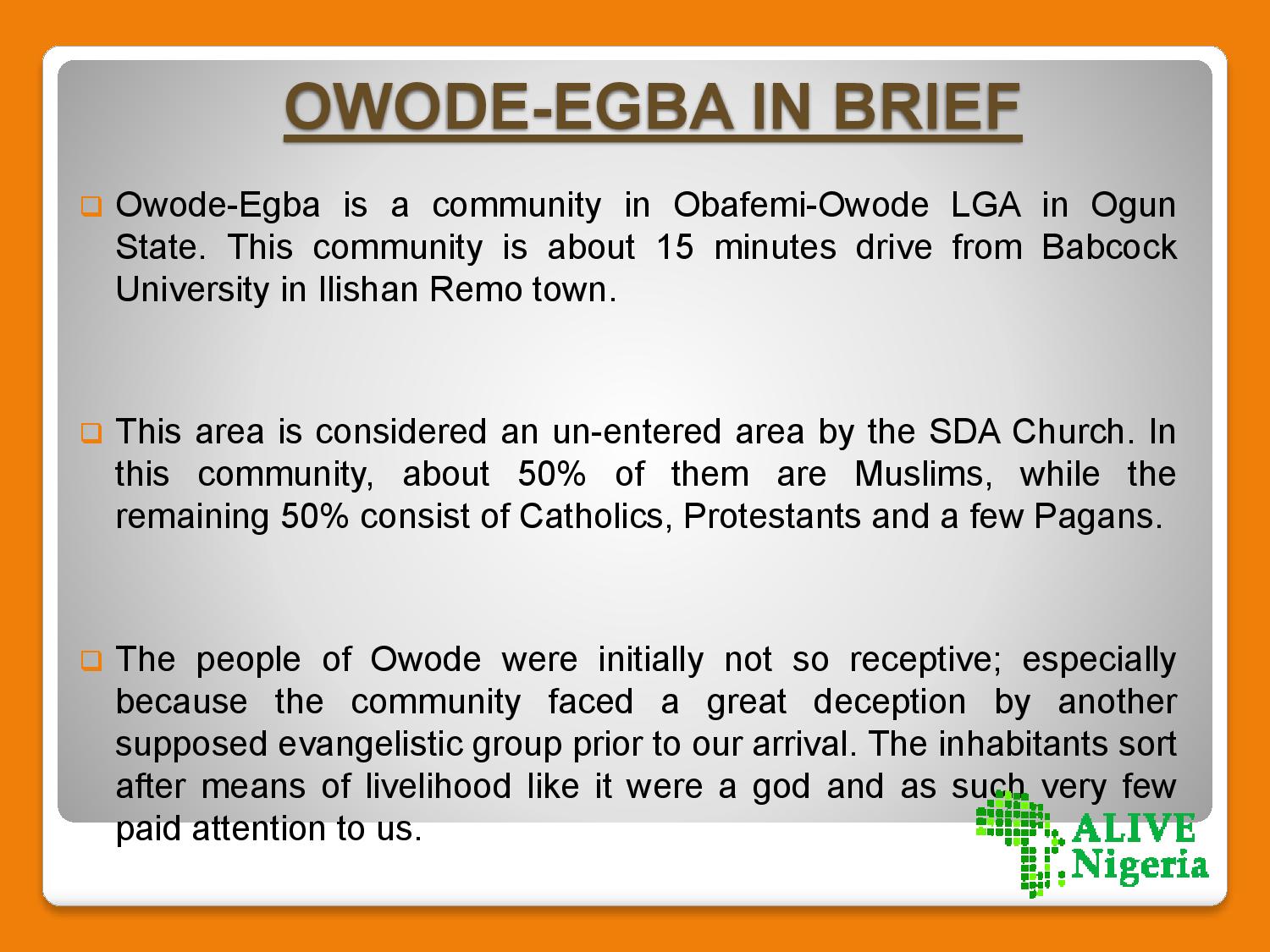 OWODE-EGBA IN BRIEF

Owode-Egba is a community in Obafemi-Owode LGA in Ogun State. This community is about 15 minutes drive from Babcock University in Ilishan Remo town.

This area is considered an un-entered area by the SDA Church. In this community, about 50% of them are Muslims, while the remaining 50% consist of Catholics, Protestants and a few Pagans.

The people of Owode were initially not so receptive; especially because the community faced a great deception by another supposed evangelistic group prior to our arrival. The inhabitants sort after means of livelihood like it were a god and as such very few paid attention to us.

ALIVE Nigeria